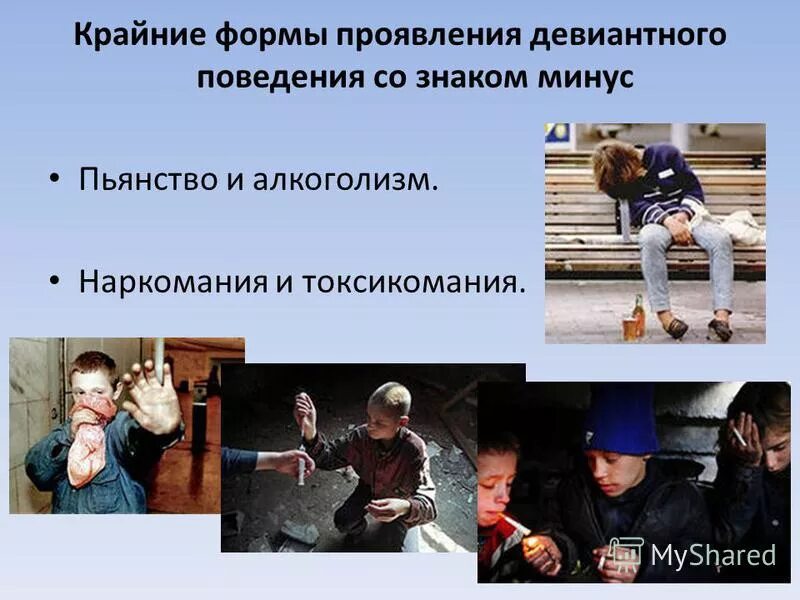 Крайние формы проявления девиантного поведения со знаком минус

• Пьянство и алкоголизм.

• Наркомания и токсикомания.

MyShared